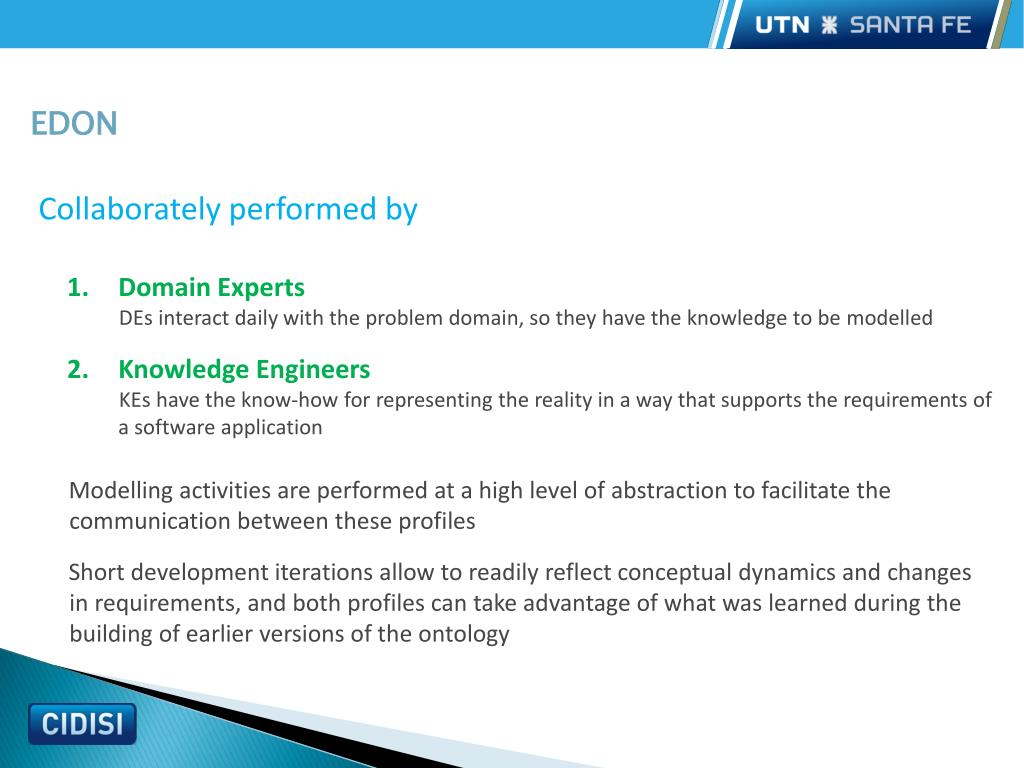 UTN SANTA FE

EDON

Collaborately performed by

1. Domain Experts
DEs interact daily with the problem domain, so they have the knowledge to be modelled

2. Knowledge Engineers
KEs have the know-how for representing the reality in a way that supports the requirements of a software application

Modelling activities are performed at a high level of abstraction to facilitate the communication between these profiles

Short development iterations allow to readily reflect conceptual dynamics and changes in requirements, and both profiles can take advantage of what was learned during the building of earlier versions of the ontology

CIDISI